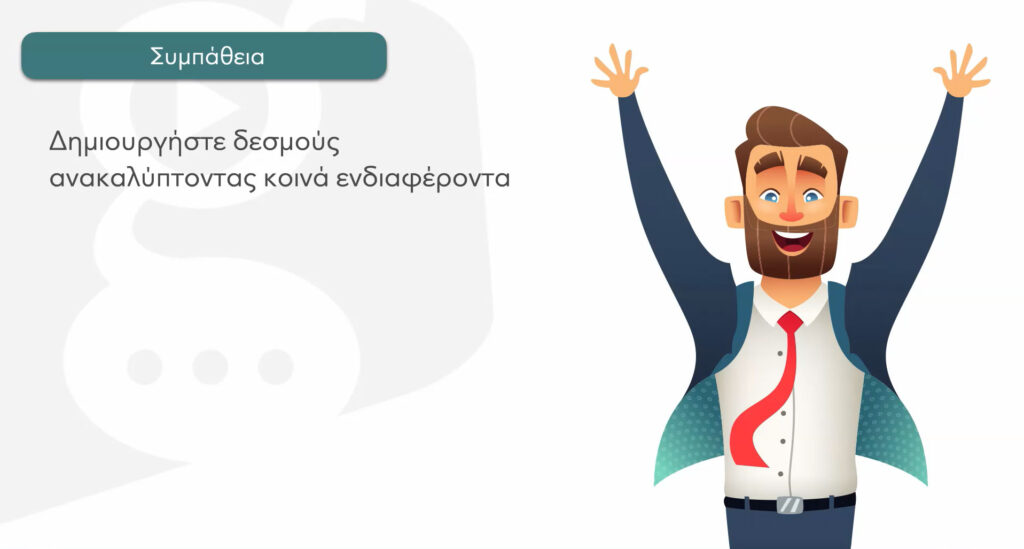 Συμπάθεια

Δημιουργήστε δεσμούς ανακαλύπτοντας κοινά ενδιαφέροντα